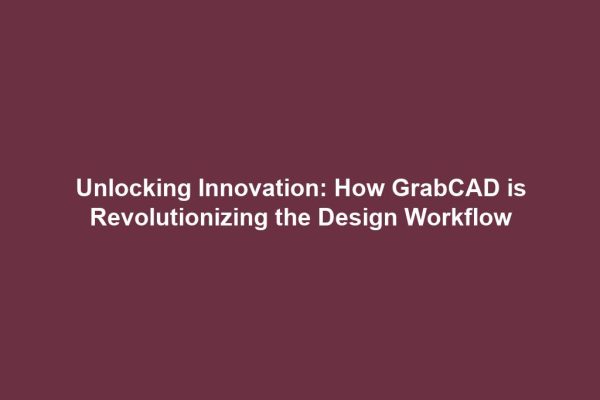 Unlocking Innovation: How GrabCAD is Revolutionizing the Design Workflow